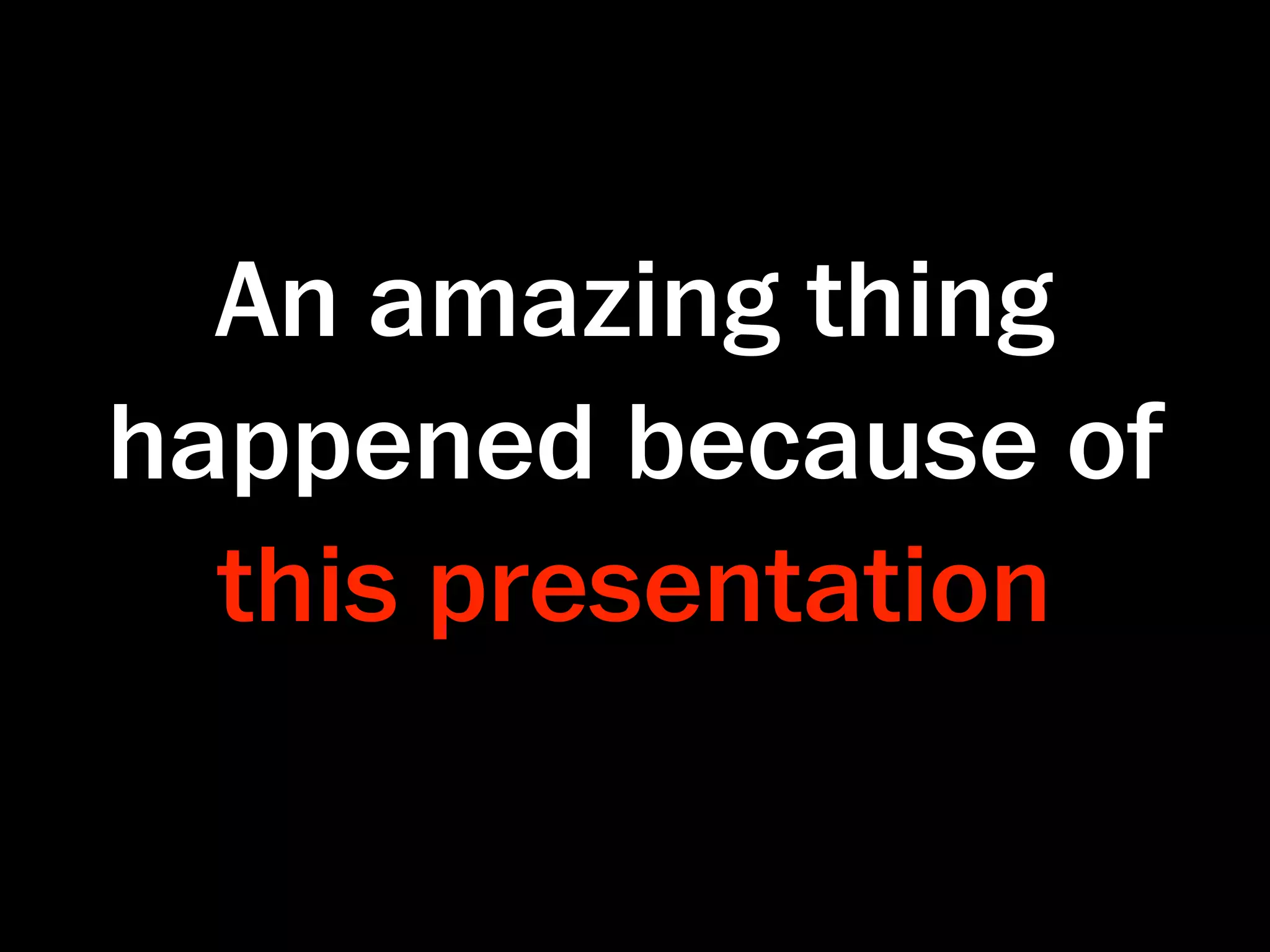 An amazing thing happened because of this presentation